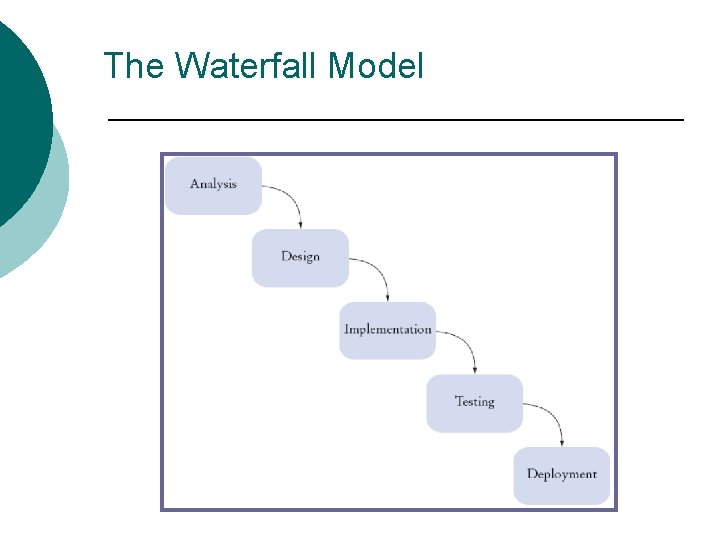 The Waterfall Model

Analysis

Design

Implementation

Testing

Deployment